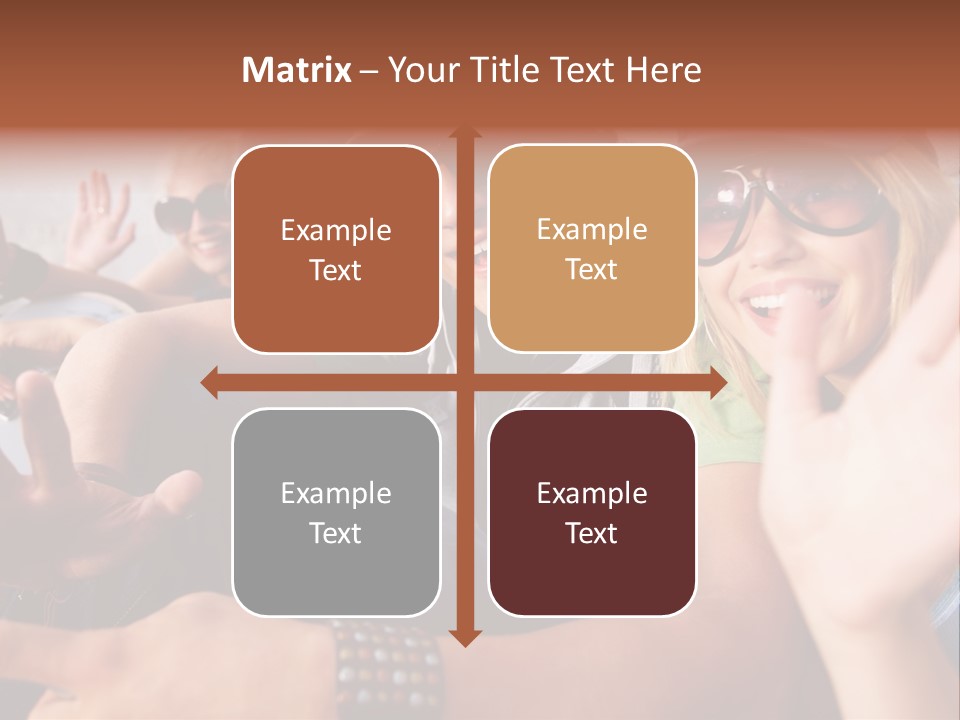 Matrix – Your Title Text Here

Example Text

Example Text

Example Text

Example Text